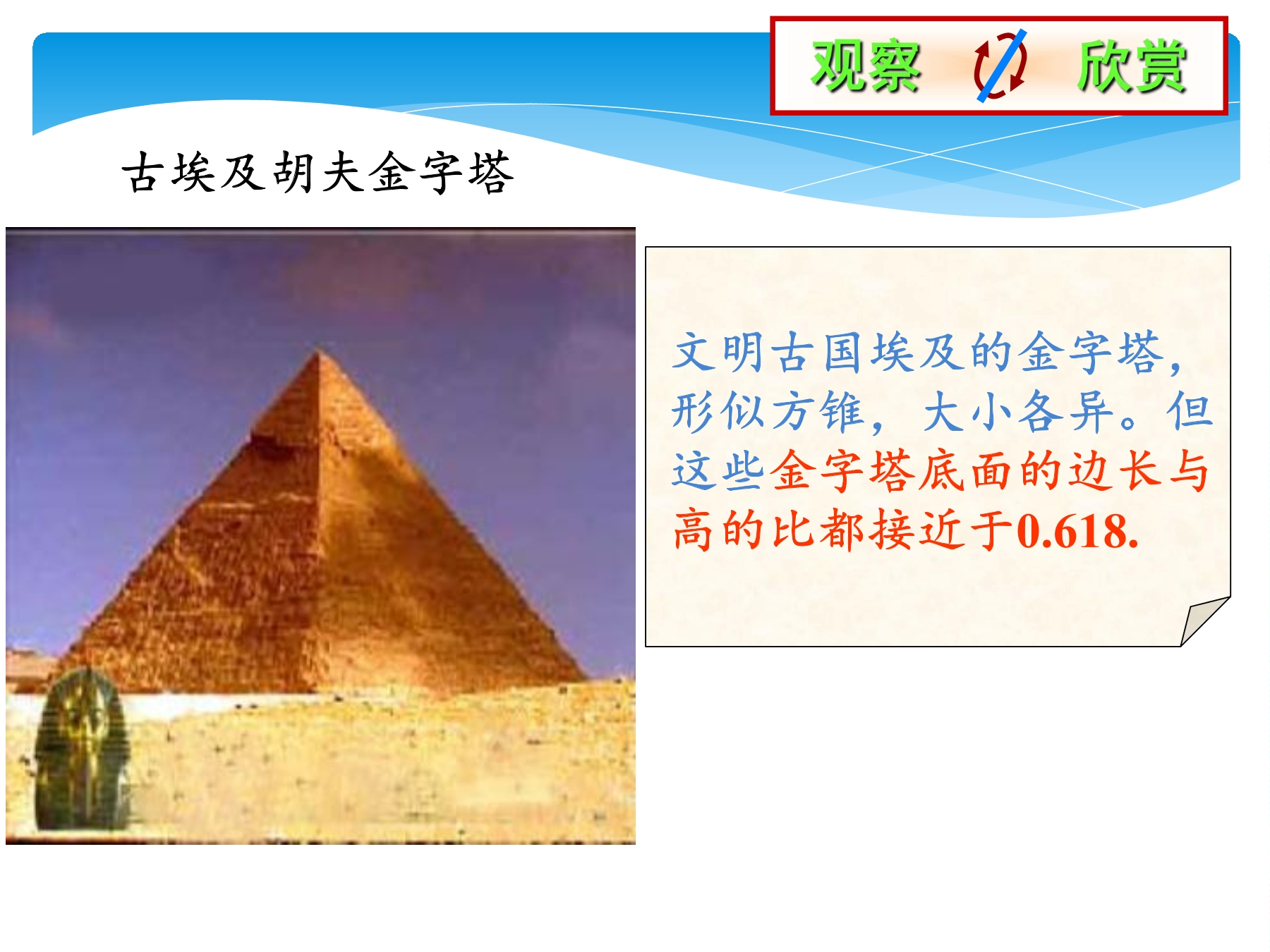 观察 欣赏

古埃及胡夫金字塔

文明古国埃及的金字塔，形似方锥，大小各异。但这些金字塔底面的边长与高的比都接近于0.618.